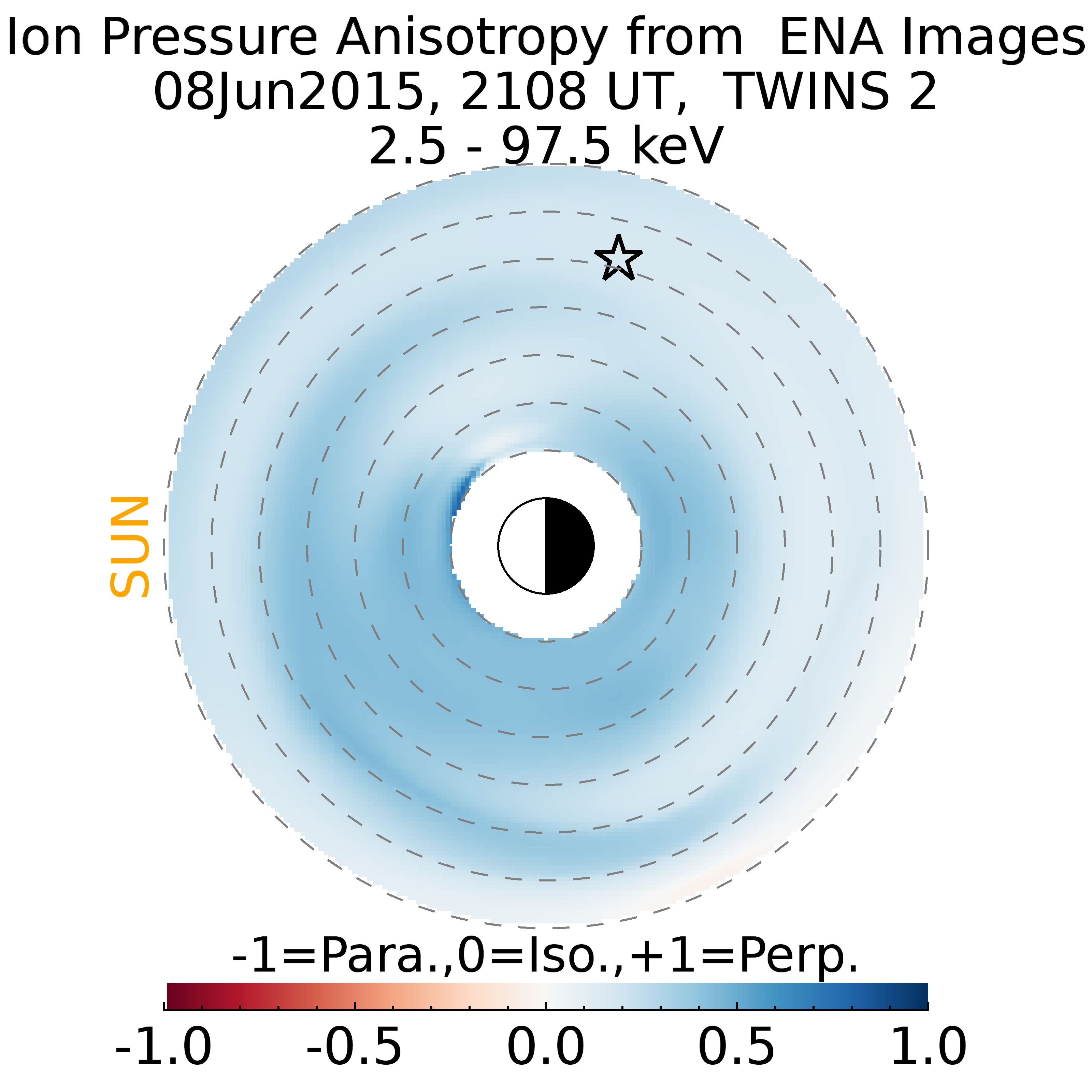 Ion Pressure Anisotropy from ENA Images
08Jun2015, 2108 UT, TWINS 2
2.5 - 97.5 keV

SUN

-1=Para.,0=Iso.,+1=Perp.

-1.0 -0.5 0.0 0.5 1.0